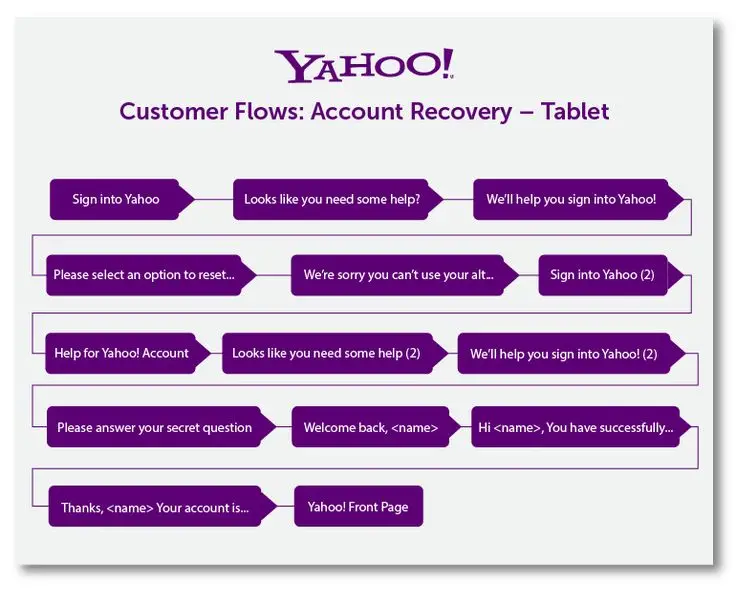 YAHOO!

Customer Flows: Account Recovery – Tablet

Sign into Yahoo

Looks like you need some help?

We'll help you sign into Yahoo!

Please select an option to reset...

We're sorry you can't use your alt...

Sign into Yahoo (2)

Help for Yahoo! Account

Looks like you need some help (2)

We'll help you sign into Yahoo! (2)

Please answer your secret question

Welcome back, <name>

Hi <name>, You have successfully...

Thanks, <name> Your account is...

Yahoo! Front Page